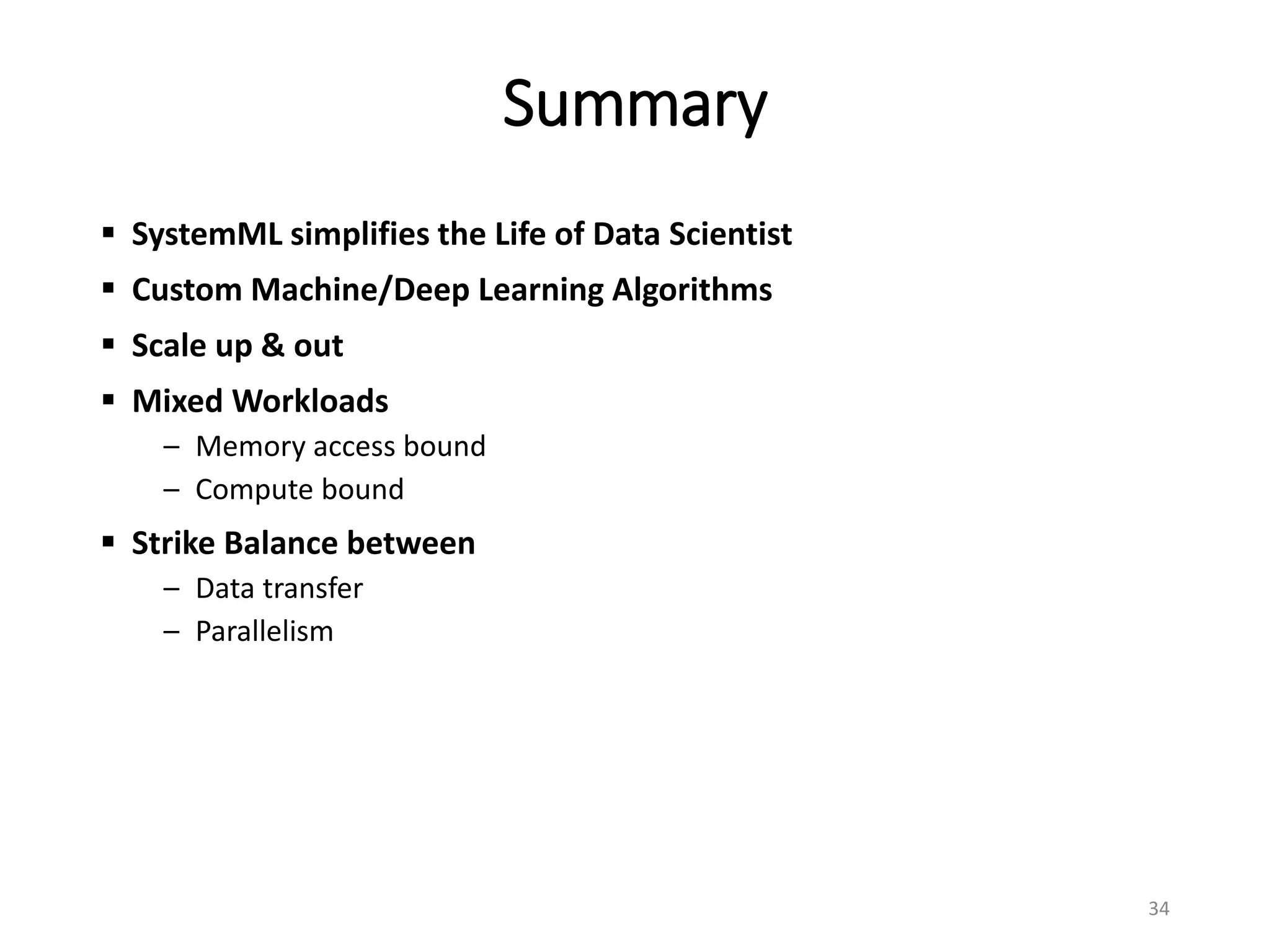 Summary

▪ SystemML simplifies the Life of Data Scientist
▪ Custom Machine/Deep Learning Algorithms
▪ Scale up & out
▪ Mixed Workloads
– Memory access bound
– Compute bound
▪ Strike Balance between
– Data transfer
– Parallelism

34